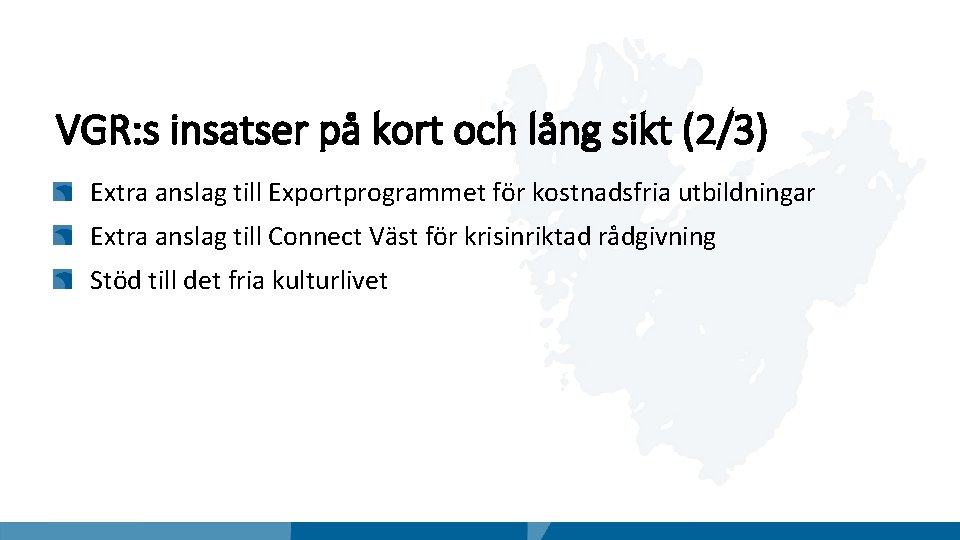 VGR:s insatser på kort och lång sikt (2/3)

Extra anslag till Exportprogrammet för kostnadsfria utbildningar

Extra anslag till Connect Väst för krisinriktad rådgivning

Stöd till det fria kulturlivet